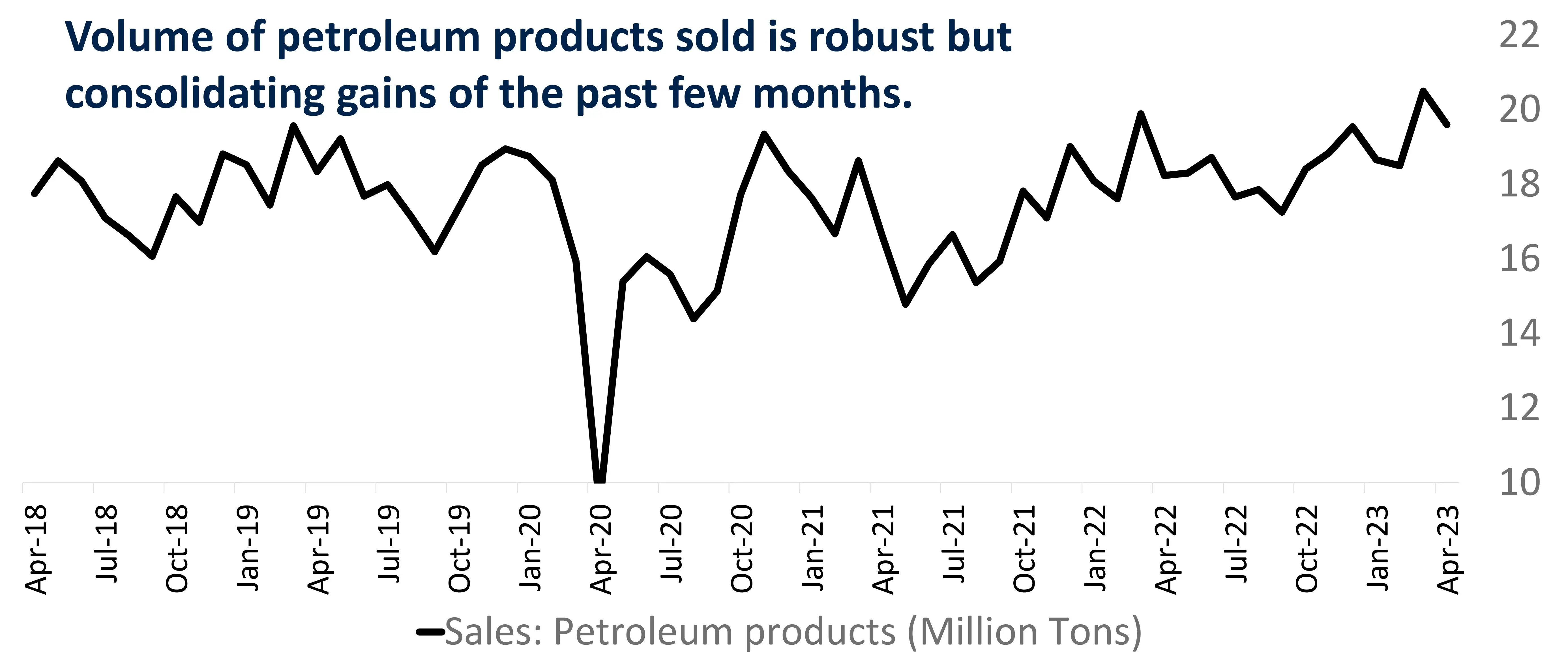 Volume of petroleum products sold is robust but consolidating gains of the past few months.

22
20
18
16
14
12
10

Apr-18
Jul-18
Oct-18
Jan-19
Apr-19
Jul-19
Oct-19
Jan-20
Apr-20
Jul-20
Oct-20
Jan-21
Apr-21
Jul-21
Oct-21
Jan-22
Apr-22
Jul-22
Oct-22
Jan-23
Apr-23

Sales: Petroleum products (Million Tons)